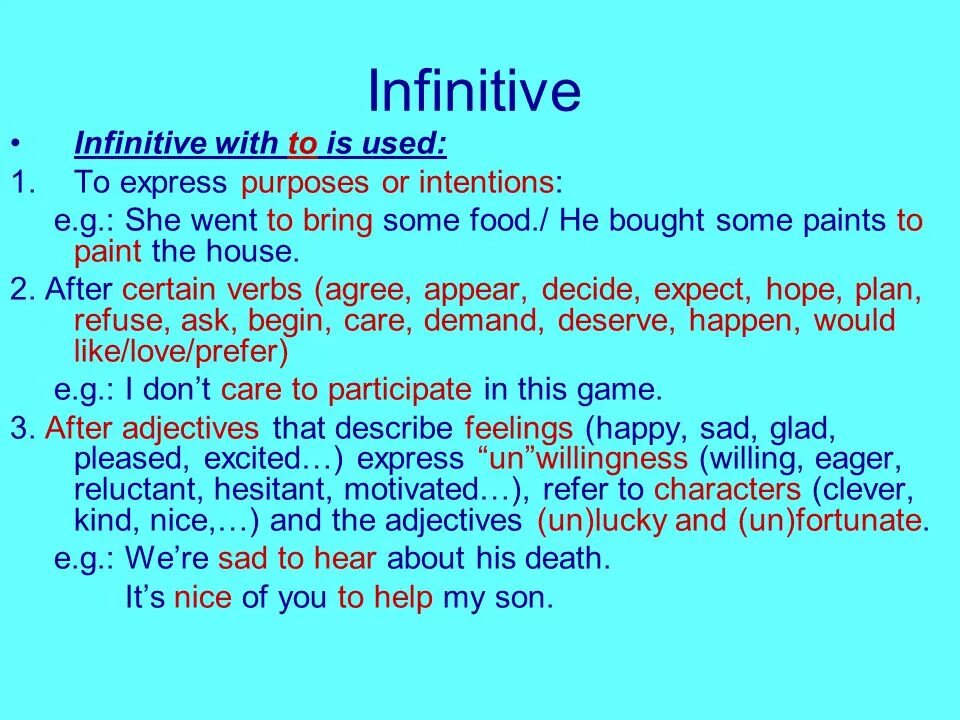 Infinitive

• Infinitive with to is used:

1. To express purposes or intentions:

e.g.: She went to bring some food./ He bought some paints to paint the house.

2. After certain verbs (agree, appear, decide, expect, hope, plan, refuse, ask, begin, care, demand, deserve, happen, would like/love/prefer)

e.g.: I don't care to participate in this game.

3. After adjectives that describe feelings (happy, sad, glad, pleased, excited…) express "un"willingness (willing, eager, reluctant, hesitant, motivated…), refer to characters (clever, kind, nice,…) and the adjectives (un)lucky and (un)fortunate.

e.g.: We're sad to hear about his death.

It's nice of you to help my son.